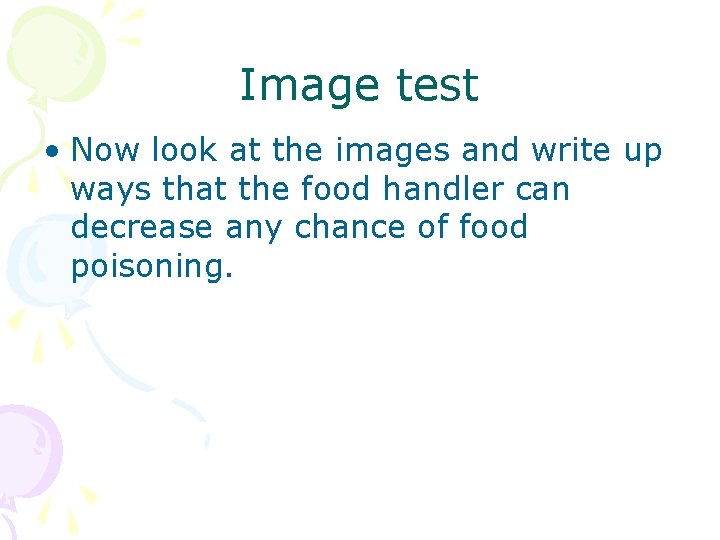 Image test

• Now look at the images and write up ways that the food handler can decrease any chance of food poisoning.